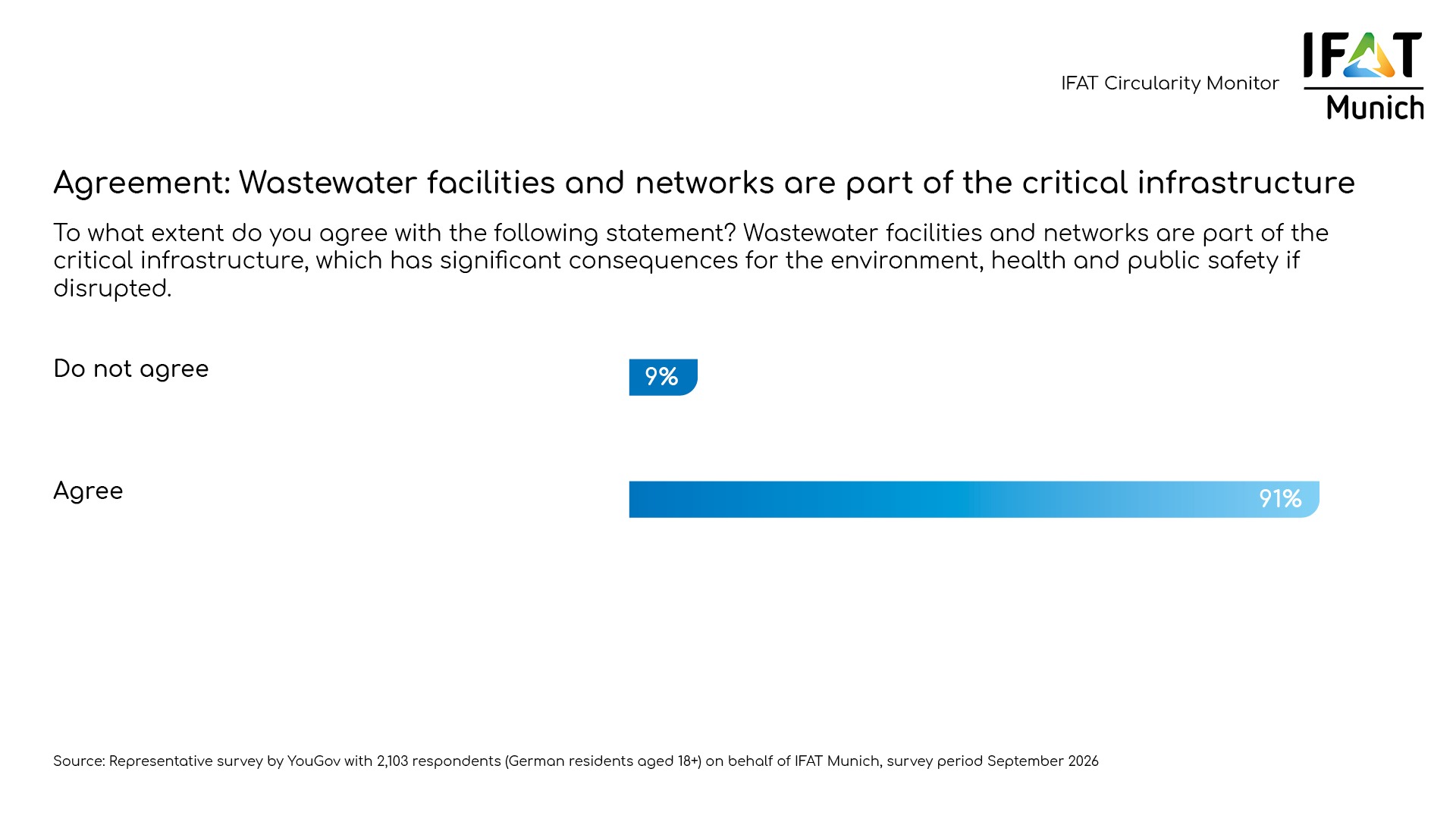 IFAT Circularity Monitor

IFAT Munich

Agreement: Wastewater facilities and networks are part of the critical infrastructure

To what extent do you agree with the following statement? Wastewater facilities and networks are part of the critical infrastructure, which has significant consequences for the environment, health and public safety if disrupted.

Do not agree 9%

Agree 91%

Source: Representative survey by YouGov with 2,103 respondents (German residents aged 18+) on behalf of IFAT Munich, survey period September 2026